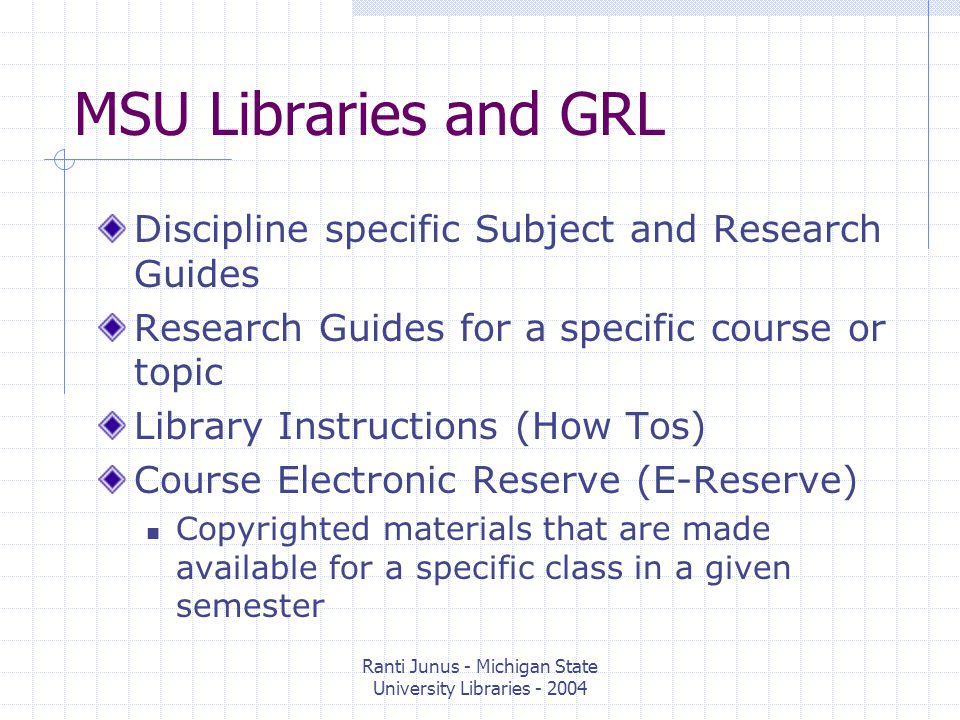 MSU Libraries and GRL

Discipline specific Subject and Research Guides

Research Guides for a specific course or topic

Library Instructions (How Tos)

Course Electronic Reserve (E-Reserve)

Copyrighted materials that are made available for a specific class in a given semester

Ranti Junus - Michigan State University Libraries - 2004